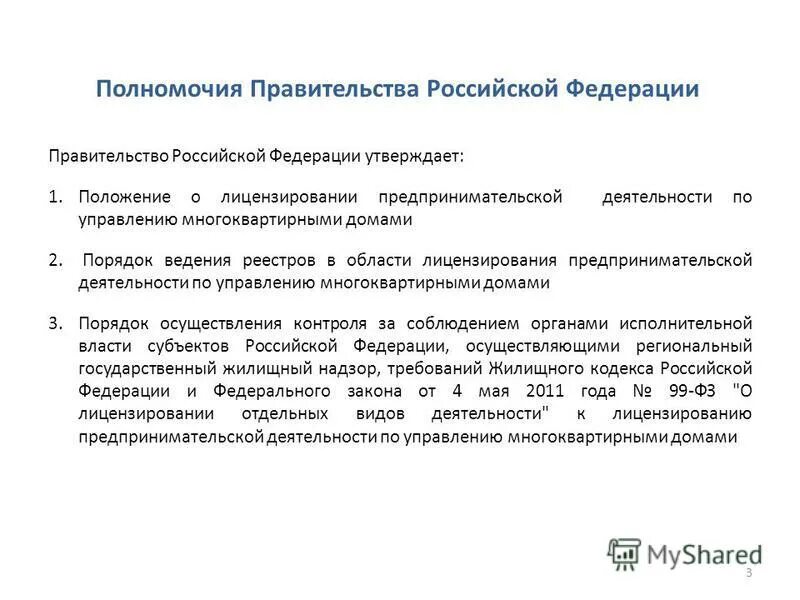 Полномочия Правительства Российской Федерации

Правительство Российской Федерации утверждает:

1. Положение о лицензировании предпринимательской деятельности по управлению многоквартирными домами

2. Порядок ведения реестров в области лицензирования предпринимательской деятельности по управлению многоквартирными домами

3. Порядок осуществления контроля за соблюдением органами исполнительной власти субъектов Российской Федерации, осуществляющими региональный государственный жилищный надзор, требований Жилищного кодекса Российской Федерации и Федерального закона от 4 мая 2011 года № 99-ФЗ "О лицензировании отдельных видов деятельности" к лицензированию предпринимательской деятельности по управлению многоквартирными домами

MyShared

3